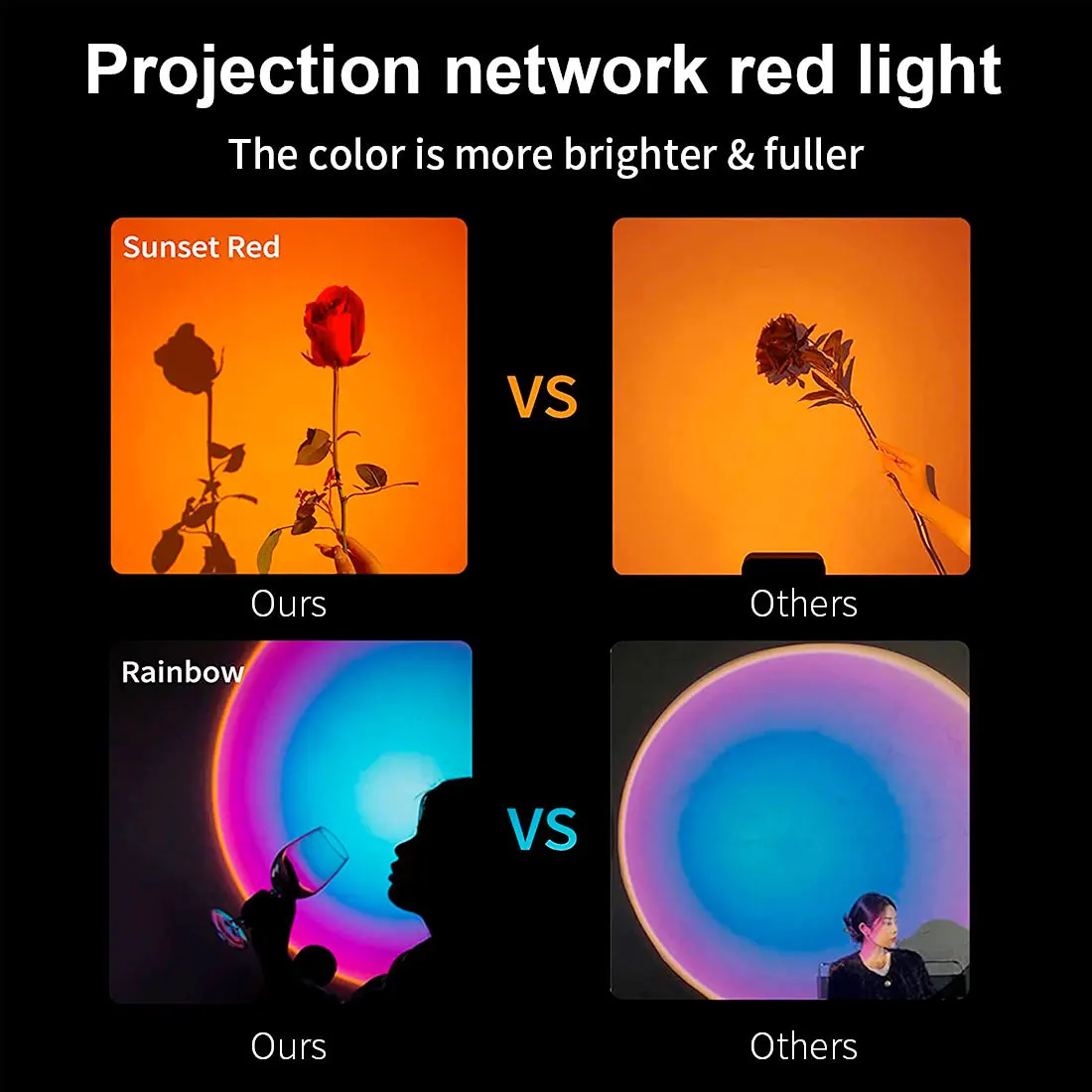 Projection network red light

The color is more brighter & fuller

Sunset Red

VS

Ours

Others

Rainbow

VS

Ours

Others